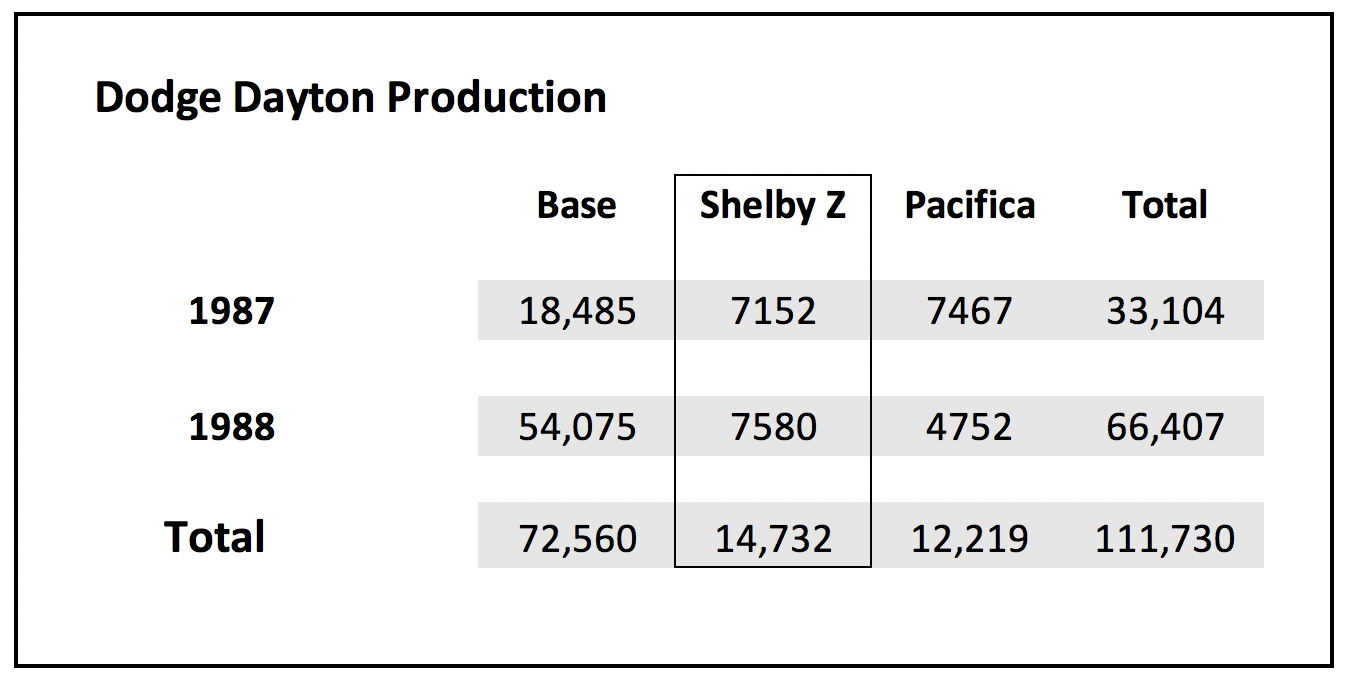 Dodge Dayton Production

| | Base | Shelby Z | Pacifica | Total |
|---|---|---|---|---|
| 1987 | 18,485 | 7152 | 7467 | 33,104 |
| 1988 | 54,075 | 7580 | 4752 | 66,407 |
| Total | 72,560 | 14,732 | 12,219 | 111,730 |